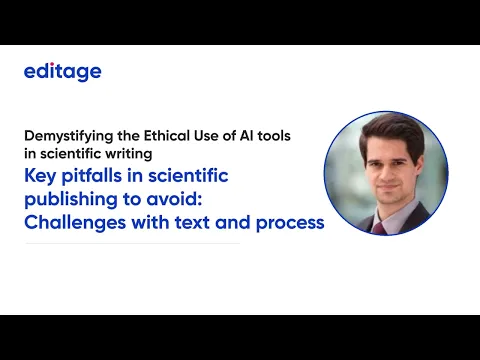 editage

Demystifying the Ethical Use of AI tools in scientific writing

Key pitfalls in scientific publishing to avoid: Challenges with text and process